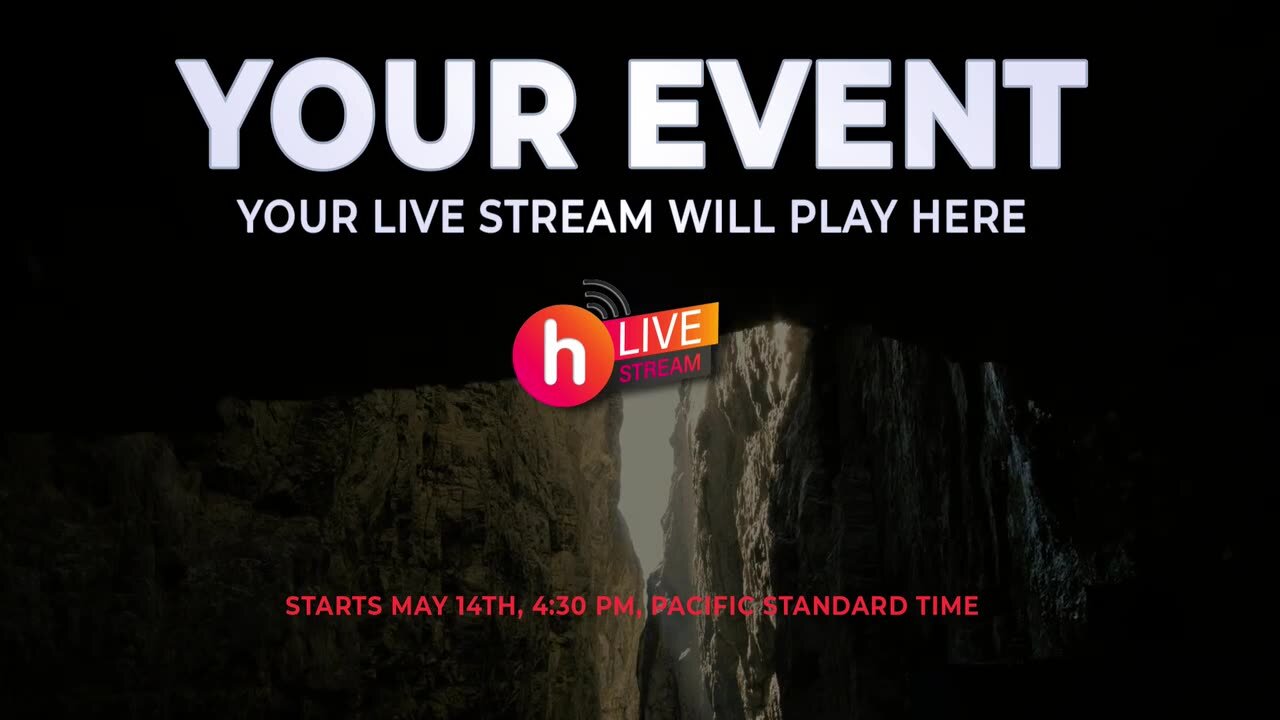 YOUR EVENT

YOUR LIVE STREAM WILL PLAY HERE

h LIVE STREAM

STARTS MAY 14TH, 4:30 PM, PACIFIC STANDARD TIME